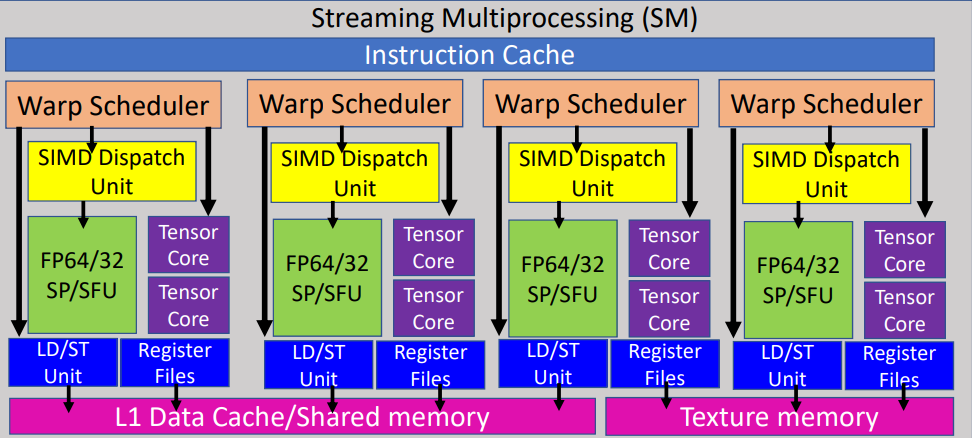 Streaming Multiprocessing (SM)

Instruction Cache

Warp Scheduler

SIMD Dispatch Unit

FP64/32 SP/SFU

Tensor Core

Tensor Core

LD/ST Unit

Register Files

Warp Scheduler

SIMD Dispatch Unit

FP64/32 SP/SFU

Tensor Core

Tensor Core

LD/ST Unit

Register Files

Warp Scheduler

SIMD Dispatch Unit

FP64/32 SP/SFU

Tensor Core

Tensor Core

LD/ST Unit

Register Files

Warp Scheduler

SIMD Dispatch Unit

FP64/32 SP/SFU

Tensor Core

Tensor Core

LD/ST Unit

Register Files

L1 Data Cache/Shared memory

Texture memory